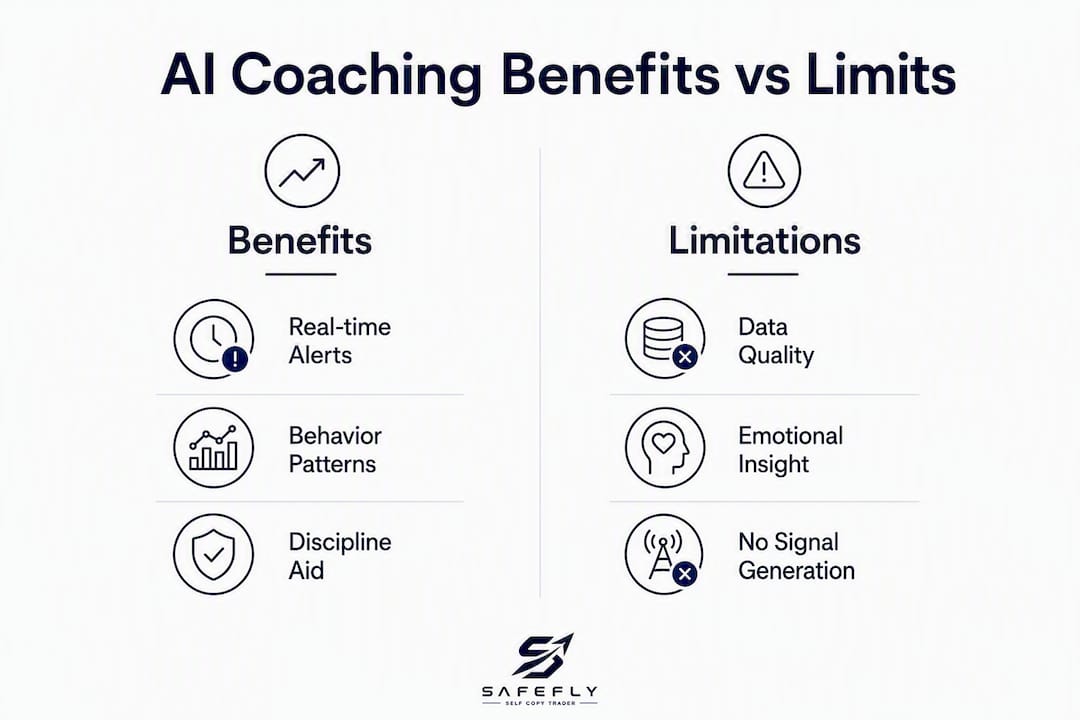 AI Coaching Benefits vs Limits

Benefits

Real-time Alerts

Behavior Patterns

Discipline Aid

Limitations

Data Quality

Emotional Insight

No Signal Generation

SAFEFLY
SELF COPY TRADER